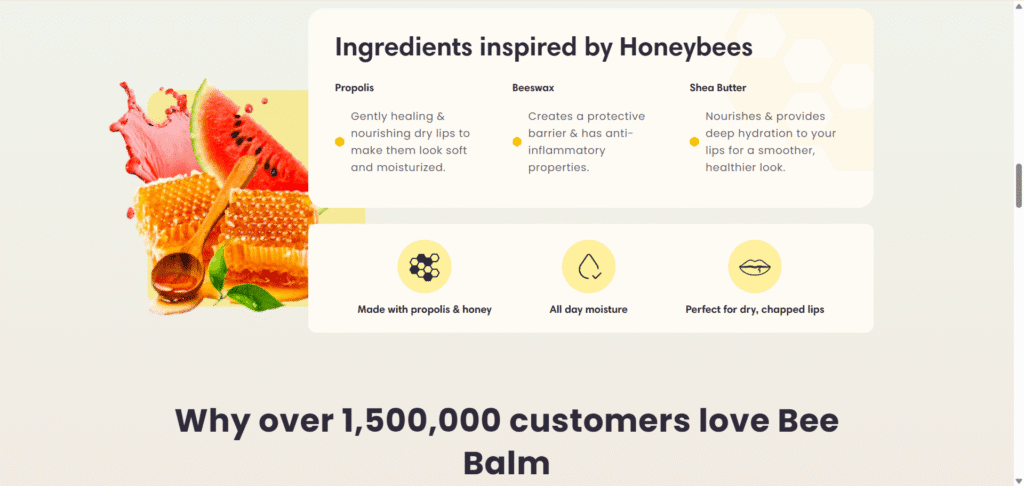 Ingredients inspired by Honeybees

Propolis

Gently healing & nourishing dry lips to make them look soft and moisturized.

Beeswax

Creates a protective barrier & has anti-inflammatory properties.

Shea Butter

Nourishes & provides deep hydration to your lips for a smoother, healthier look.

Made with propolis & honey

All day moisture

Perfect for dry, chapped lips

Why over 1,500,000 customers love Bee Balm